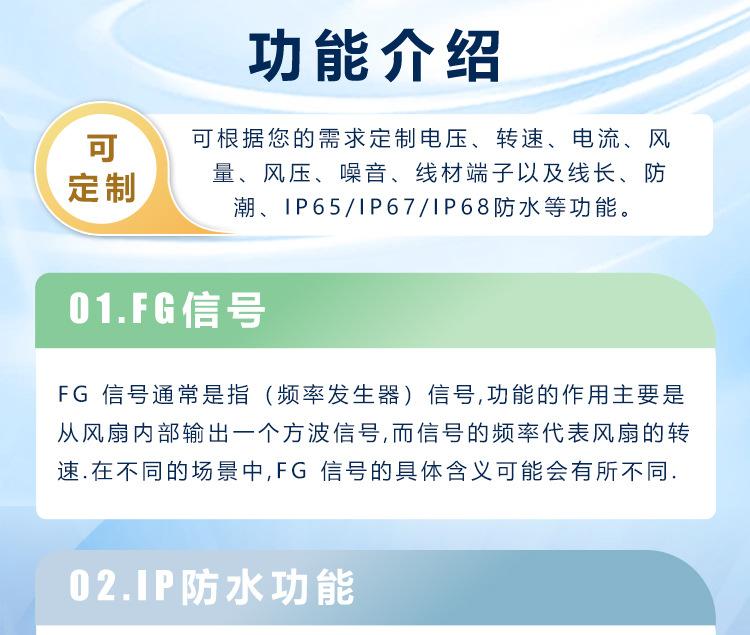 功能介绍

可定制

可根据您的需求定制电压、转速、电流、风量、风压、噪音、线材端子以及线长、防潮、IP65/IP67/IP68防水等功能。

01.FG信号

FG 信号通常是指（频率发生器）信号,功能的作用主要是从风扇内部输出一个方波信号,而信号的频率代表风扇的转速.在不同的场景中,FG 信号的具体含义可能会有所不同.

02.IP防水功能